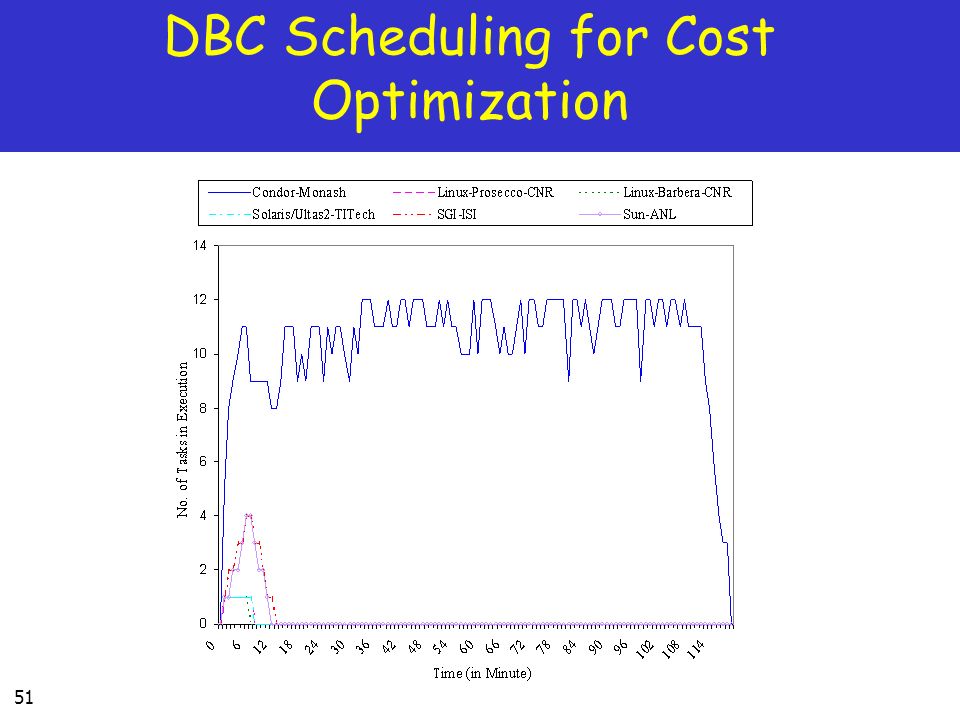 DBC Scheduling for Cost Optimization

Condor-Monash
Linux-Prosecco-CNR
Linux-Barbera-CNR
Solaris/Ultas2-TITech
SGI-ISI
Sun-ANL

No. of Tasks in Execution

14
12
10
8
6
4
2
0

0 6 12 18 24 30 36 42 48 54 60 66 72 78 84 90 96 102 108 114

Time (in Minute)

51